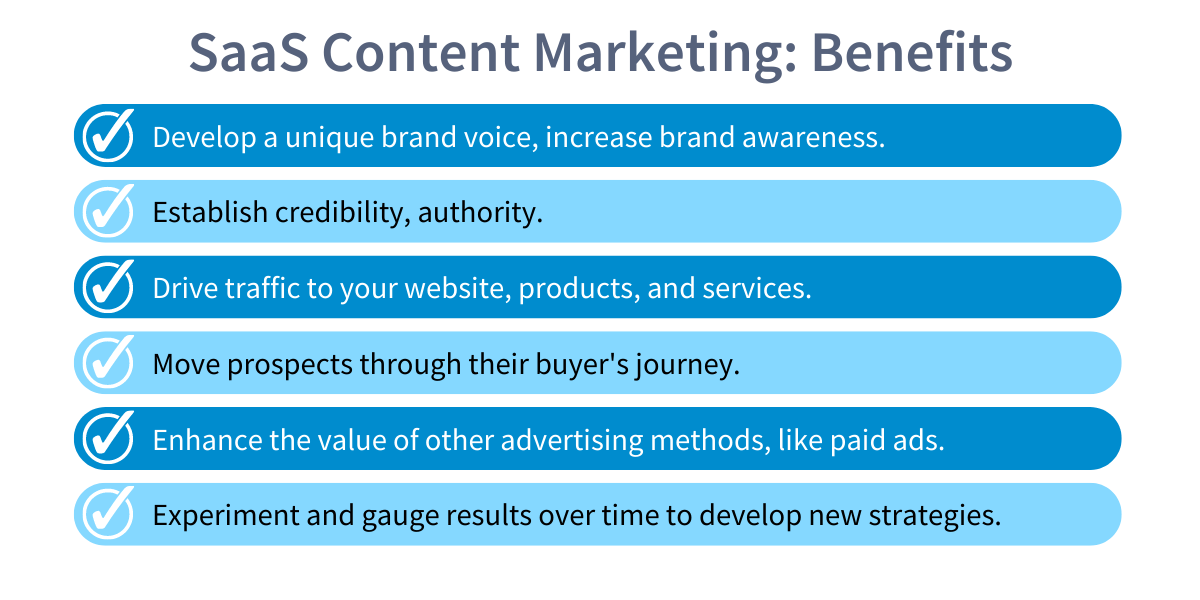 SaaS Content Marketing: Benefits

Develop a unique brand voice, increase brand awareness.

Establish credibility, authority.

Drive traffic to your website, products, and services.

Move prospects through their buyer's journey.

Enhance the value of other advertising methods, like paid ads.

Experiment and gauge results over time to develop new strategies.